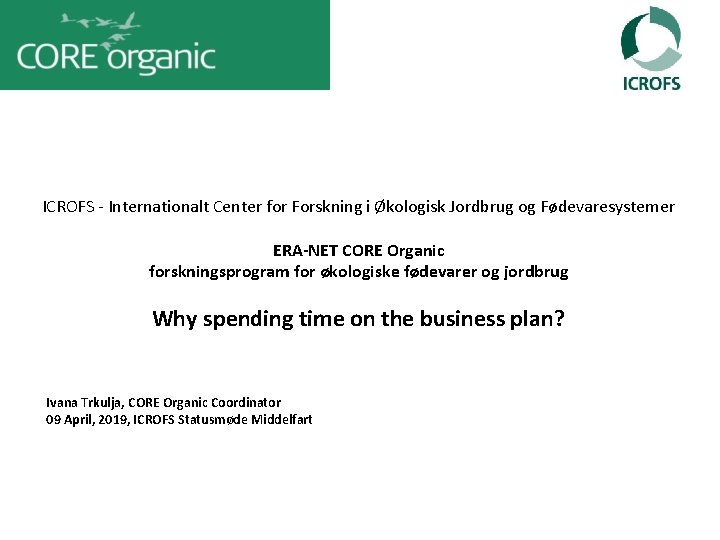 CORE organic

ICROFS

ICROFS - Internationalt Center for Forskning i Økologisk Jordbrug og Fødevaresystemer

ERA-NET CORE Organic
forskningsprogram for økologiske fødevarer og jordbrug

Why spending time on the business plan?

Ivana Trkulja, CORE Organic Coordinator
09 April, 2019, ICROFS Statusmøde Middelfart